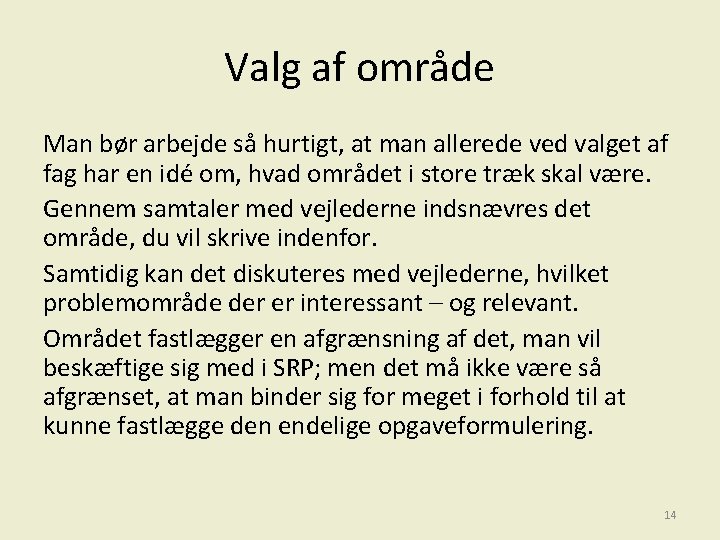 Valg af område

Man bør arbejde så hurtigt, at man allerede ved valget af fag har en idé om, hvad området i store træk skal være.

Gennem samtaler med vejlederne indsnævres det område, du vil skrive indenfor.

Samtidig kan det diskuteres med vejlederne, hvilket problemområde der er interessant – og relevant.

Området fastlægger en afgrænsning af det, man vil beskæftige sig med i SRP; men det må ikke være så afgrænset, at man binder sig for meget i forhold til at kunne fastlægge den endelige opgaveformulering.

14